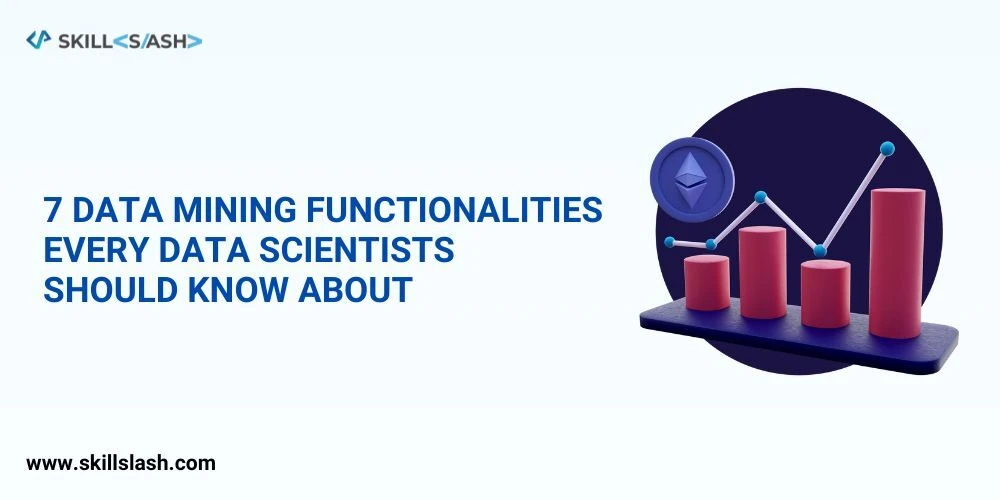 SKILL<S/ASH>

7 DATA MINING FUNCTIONALITIES EVERY DATA SCIENTISTS SHOULD KNOW ABOUT

www.skillslash.com